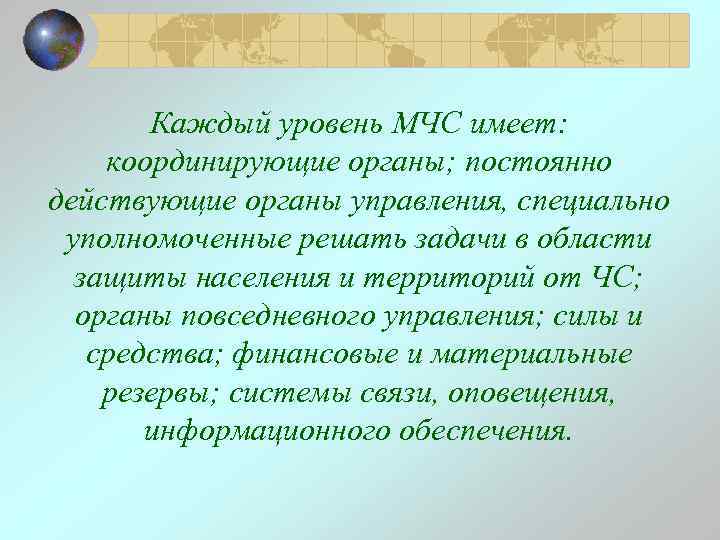 Каждый уровень МЧС имеет: координирующие органы; постоянно действующие органы управления, специально уполномоченные решать задачи в области защиты населения и территорий от ЧС; органы повседневного управления; силы и средства; финансовые и материальные резервы; системы связи, оповещения, информационного обеспечения.